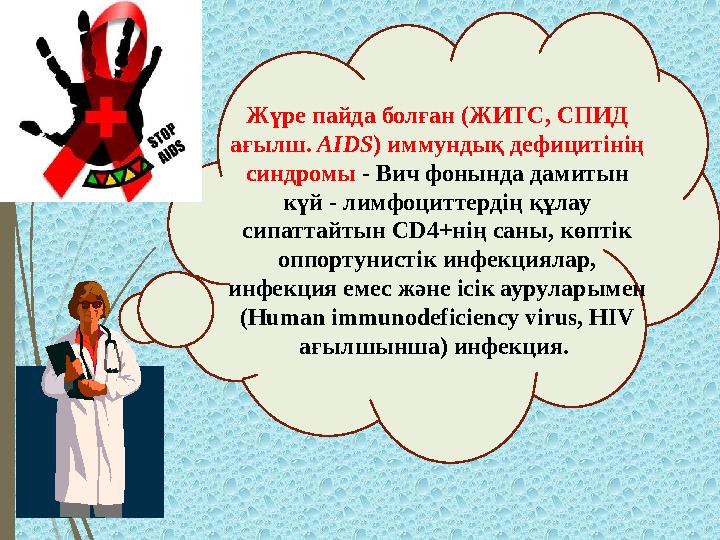 STOP AIDS

Жүре пайда болған (ЖИТС, СПИД ағылш. AIDS) иммундық дефицитінің синдромы - Вич фонында дамитын күй - лимфоциттердің құлау сипаттайтын CD4+нің саны, көптік оппортунистік инфекциялар, инфекция емес және ісік ауруларымен (Human immunodeficiency virus, HIV ағылшынша) инфекция.